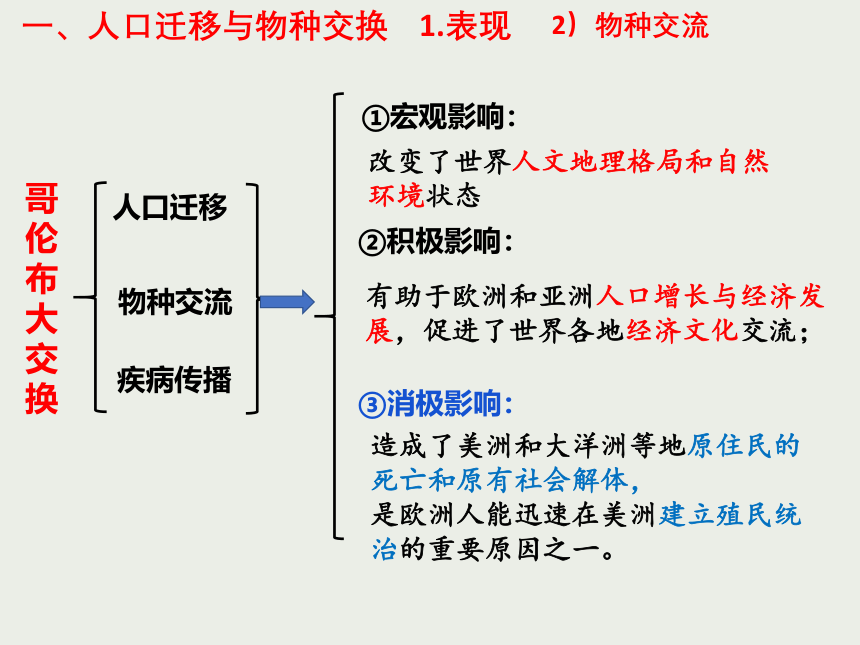 一、人口迁移与物种交换　1.表现　2）物种交流

哥伦布大交换

人口迁移

物种交流

疾病传播

①宏观影响：

改变了世界人文地理格局和自然环境状态

②积极影响：

有助于欧洲和亚洲人口增长与经济发展，促进了世界各地经济文化交流；

③消极影响：

造成了美洲和大洋洲等地原住民的死亡和原有社会解体，
是欧洲人能迅速在美洲建立殖民统治的重要原因之一。